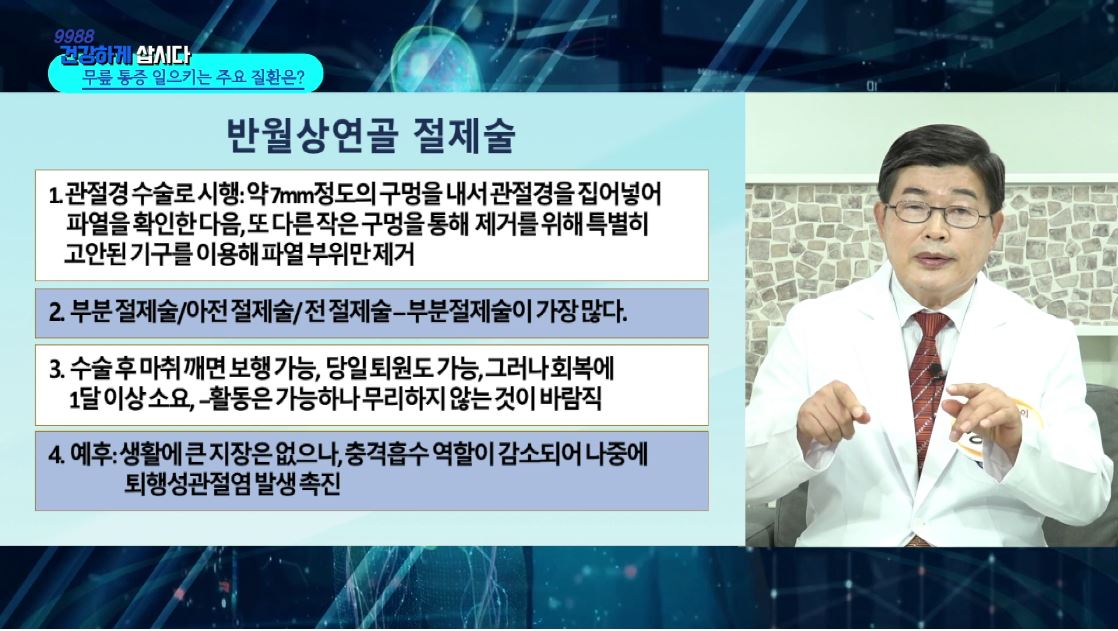 9988
건강하게 삽시다
무릎 통증 일으키는 주요 질환은?

반월상연골 절제술

1. 관절경 수술로 시행: 약 7mm정도의 구멍을 내서 관절경을 집어넣어 파열을 확인한 다음, 또 다른 작은 구멍을 통해 제거를 위해 특별히 고안된 기구를 이용해 파열 부위만 제거

2. 부분 절제술/아전 절제술/ 전 절제술 – 부분절제술이 가장 많다.

3. 수술 후 마취 깨면 보행 가능, 당일 퇴원도 가능, 그러나 회복에 1달 이상 소요, -활동은 가능하나 무리하지 않는 것이 바람직

4. 예후: 생활에 큰 지장은 없으나, 충격흡수 역할이 감소되어 나중에 퇴행성관절염 발생 촉진